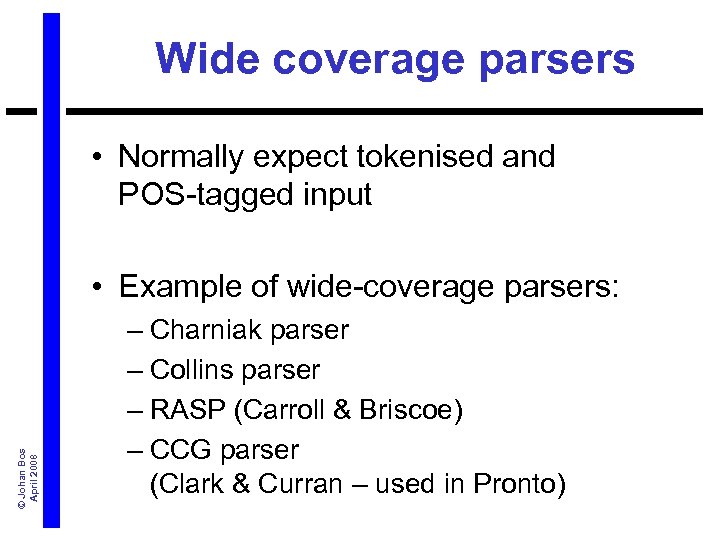 Wide coverage parsers

• Normally expect tokenised and POS-tagged input

• Example of wide-coverage parsers:
– Charniak parser
– Collins parser
– RASP (Carroll & Briscoe)
– CCG parser (Clark & Curran – used in Pronto)

© Johan Bos
April 2008